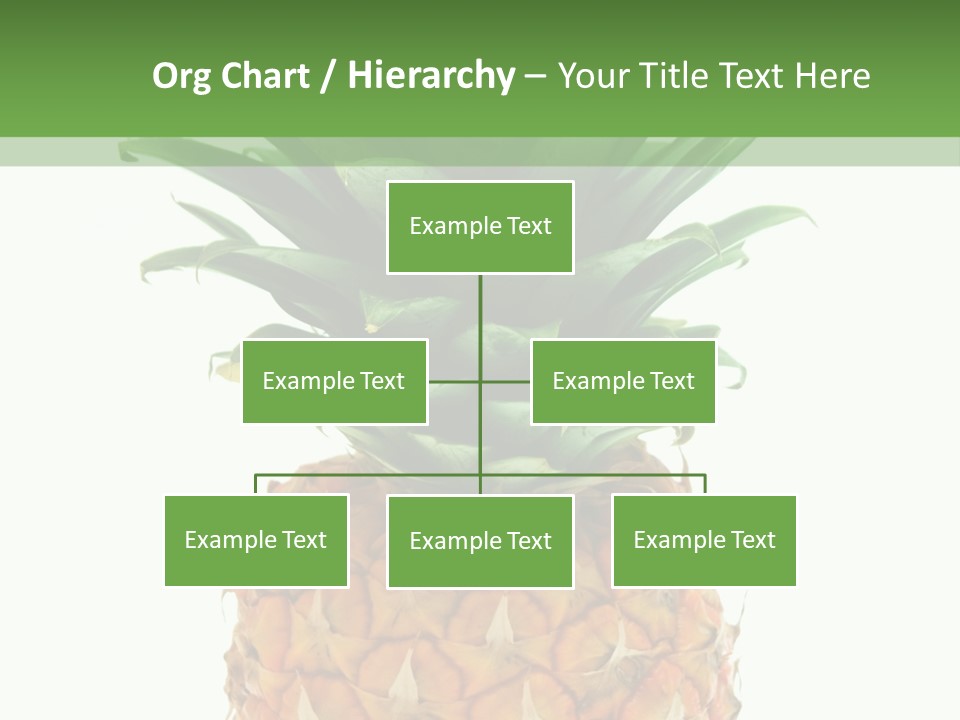 Org Chart / Hierarchy – Your Title Text Here

Example Text

Example Text

Example Text

Example Text

Example Text

Example Text